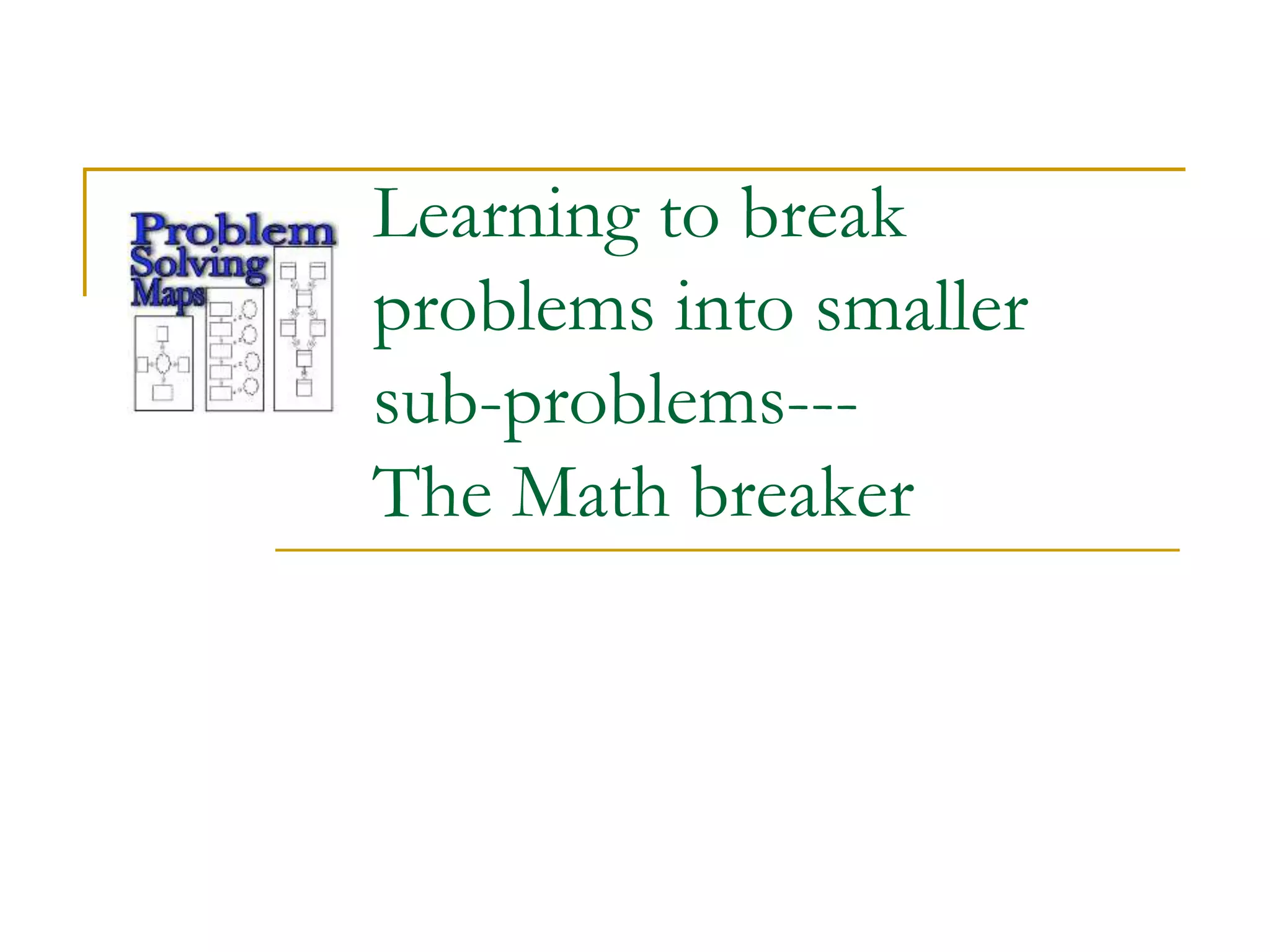 Problem Solving Maps

Learning to break problems into smaller sub-problems---
The Math breaker